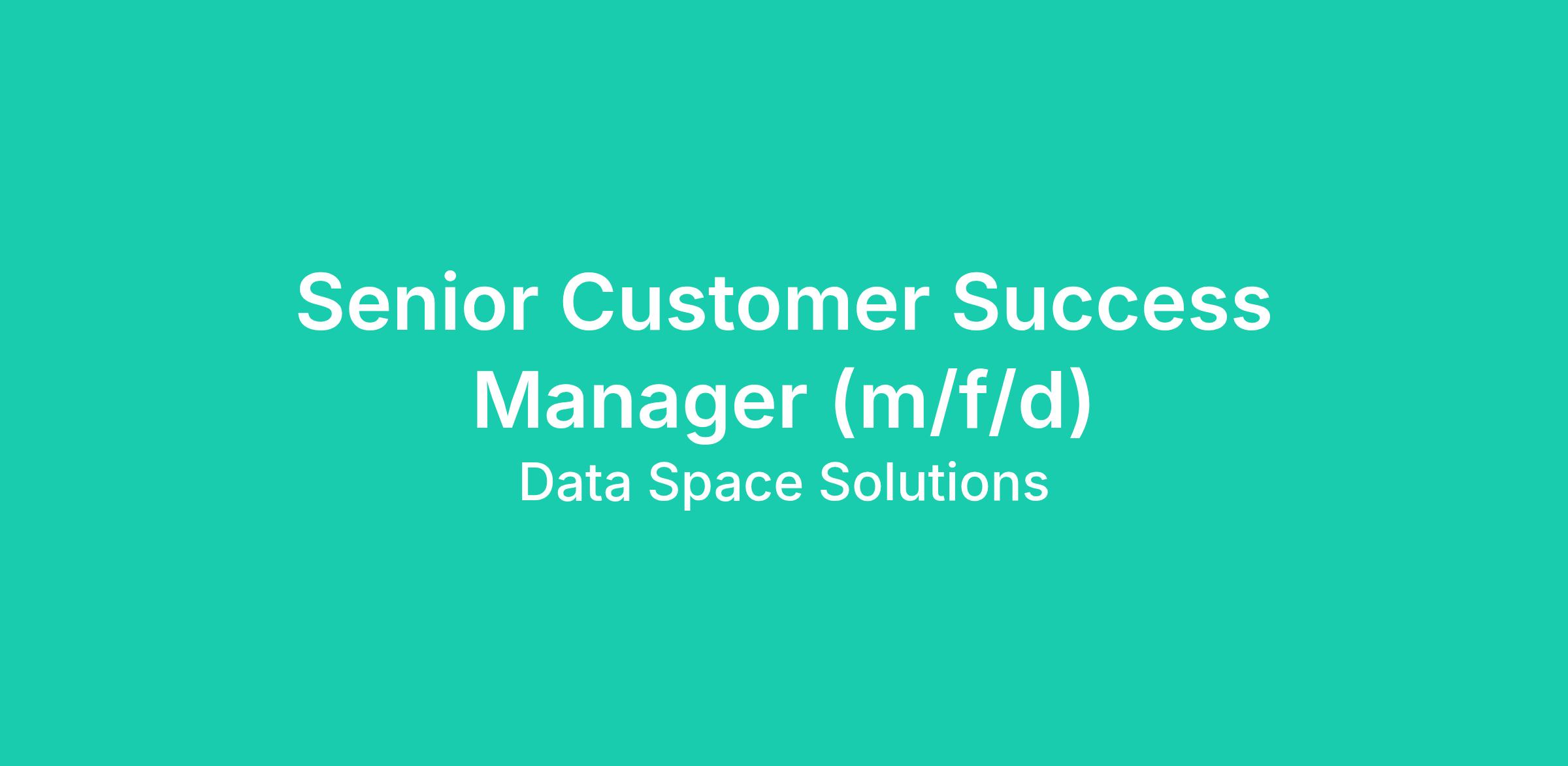 Senior Customer Success Manager (m/f/d)

Data Space Solutions